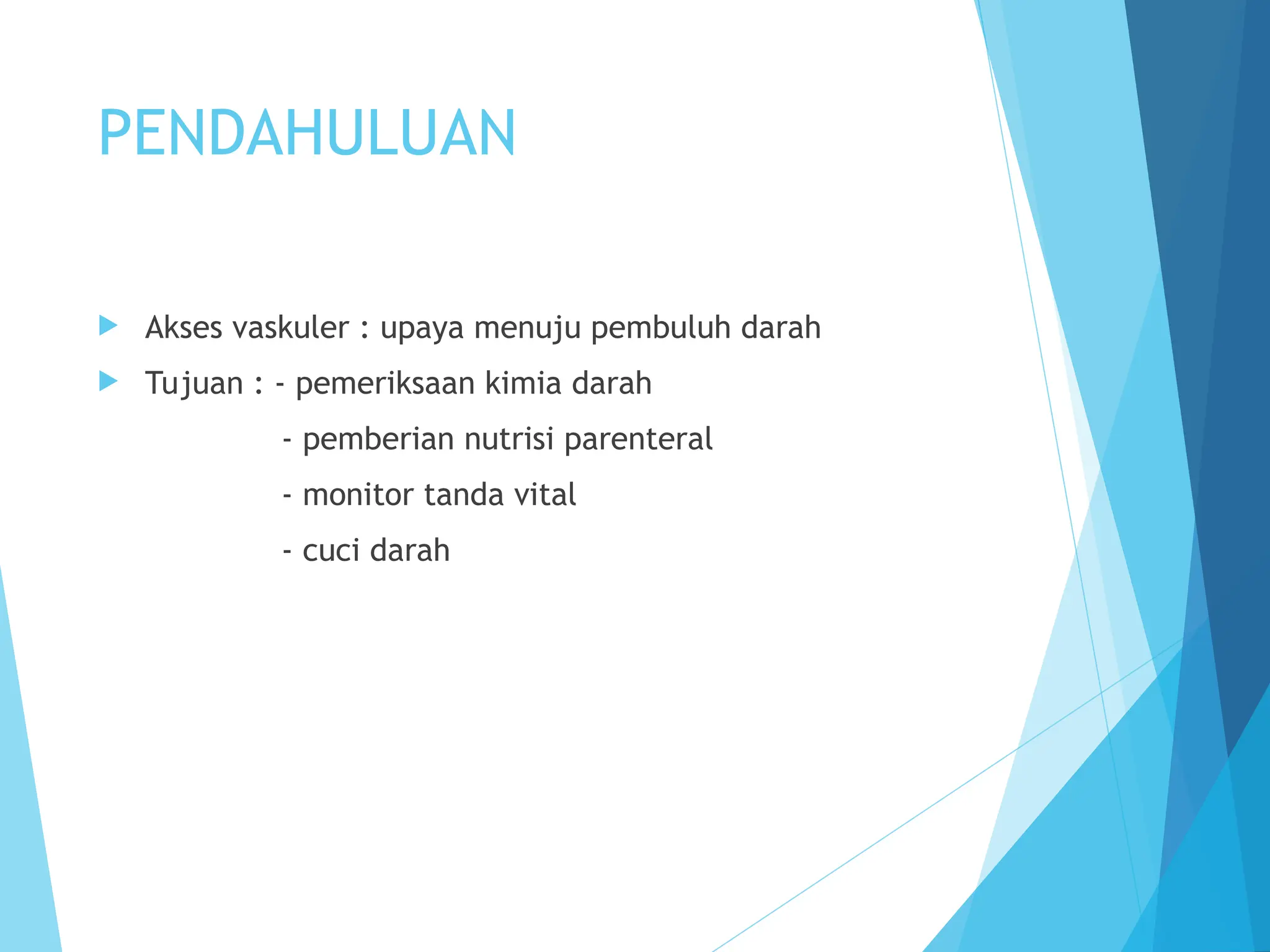 PENDAHULUAN

Akses vaskuler : upaya menuju pembuluh darah

Tujuan : - pemeriksaan kimia darah
- pemberian nutrisi parenteral
- monitor tanda vital
- cuci darah